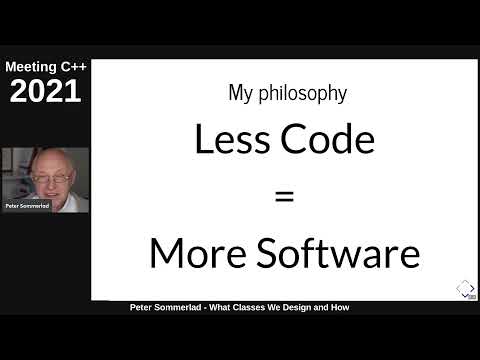 Meeting C++
2021

Peter Sommerlad

My philosophy

Less Code

=

More Software

Peter Sommerlad - What Classes We Design and How